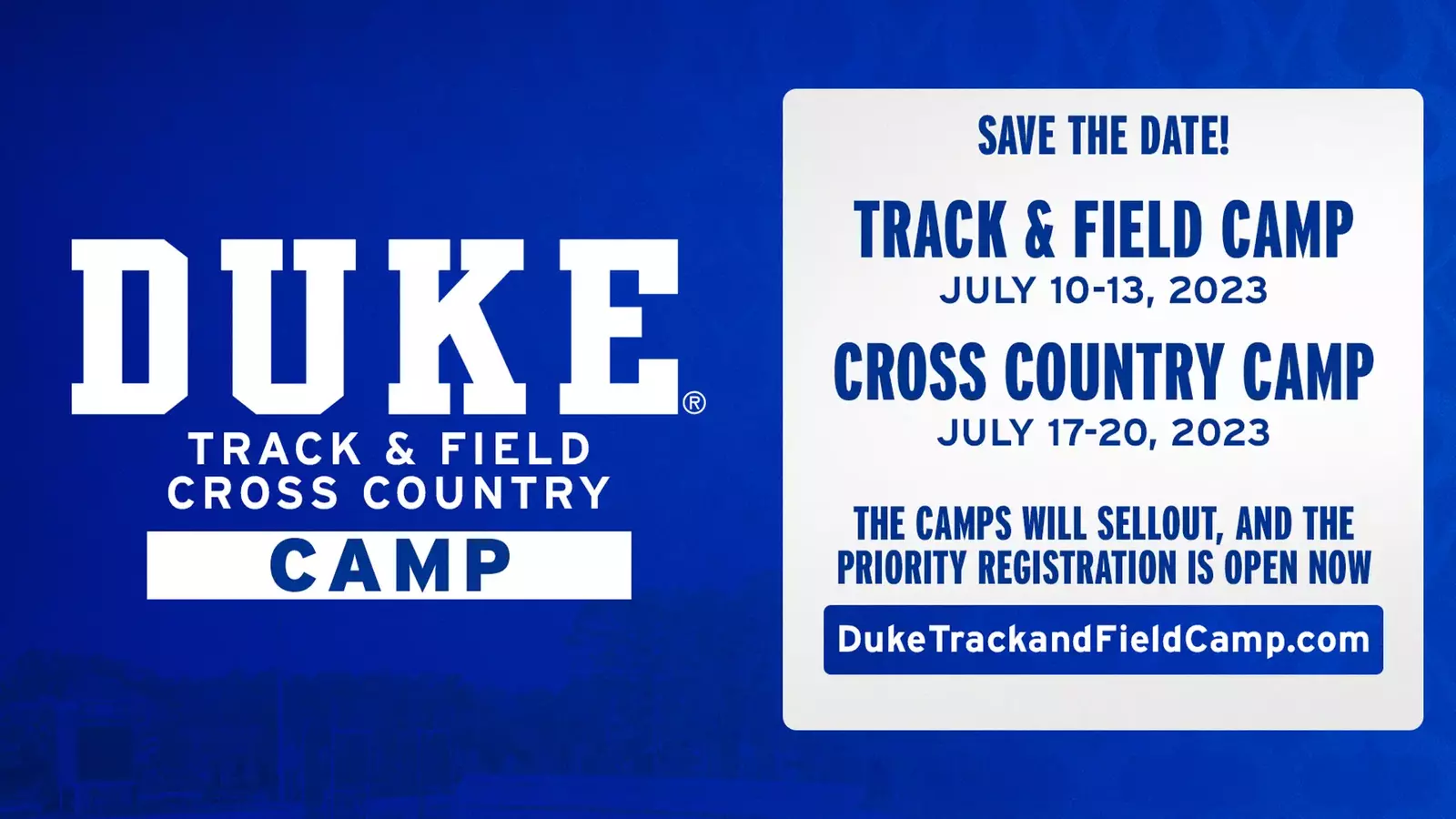 DUKE®
TRACK & FIELD
CROSS COUNTRY
CAMP

SAVE THE DATE!

TRACK & FIELD CAMP
JULY 10-13, 2023

CROSS COUNTRY CAMP
JULY 17-20, 2023

THE CAMPS WILL SELLOUT, AND THE PRIORITY REGISTRATION IS OPEN NOW

DukeTrackandFieldCamp.com